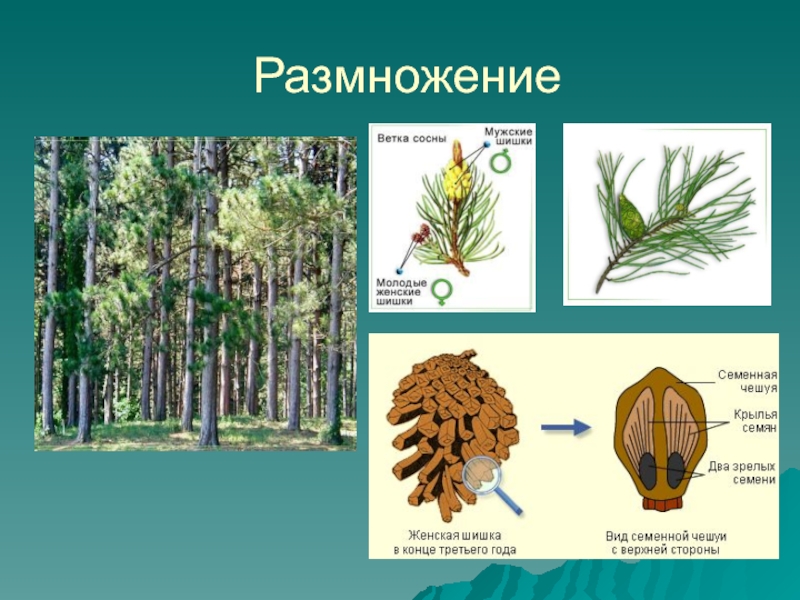 Размножение

Ветка сосны

Мужские шишки

♂

Молодые женские шишки

♀

Семенная чешуя

Крылья семян

Два зрелых семени

Женская шишка в конце третьего года

Вид семенной чешуи с верхней стороны